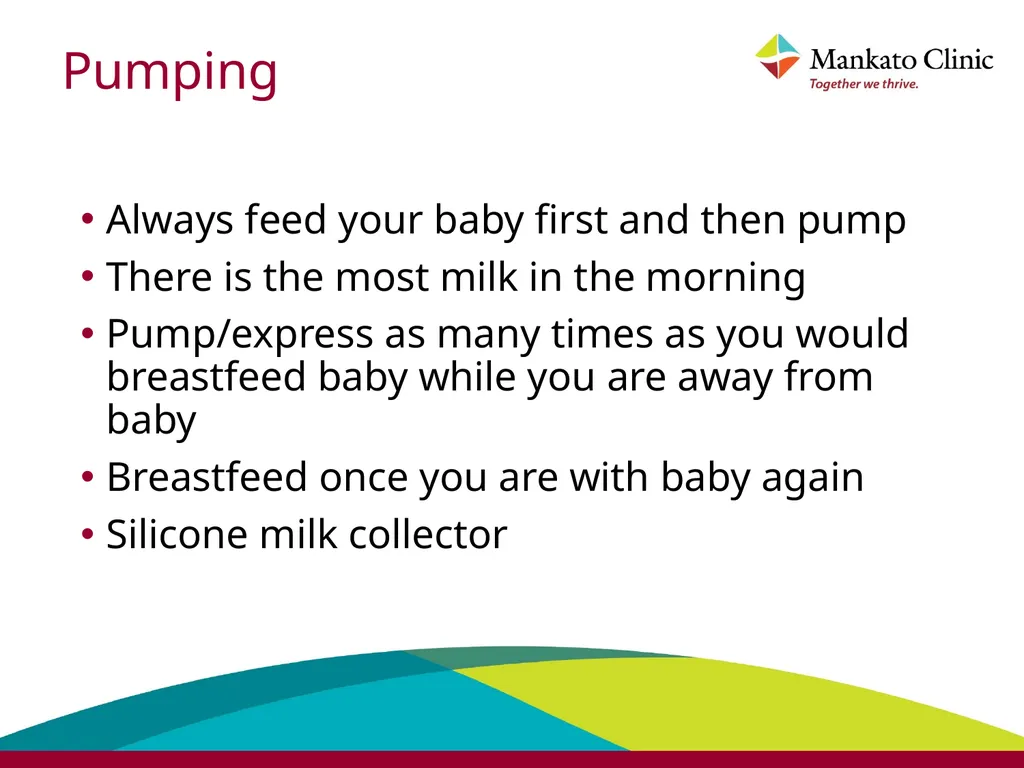 Pumping

Mankato Clinic
Together we thrive.

• Always feed your baby first and then pump
• There is the most milk in the morning
• Pump/express as many times as you would breastfeed baby while you are away from baby
• Breastfeed once you are with baby again
• Silicone milk collector